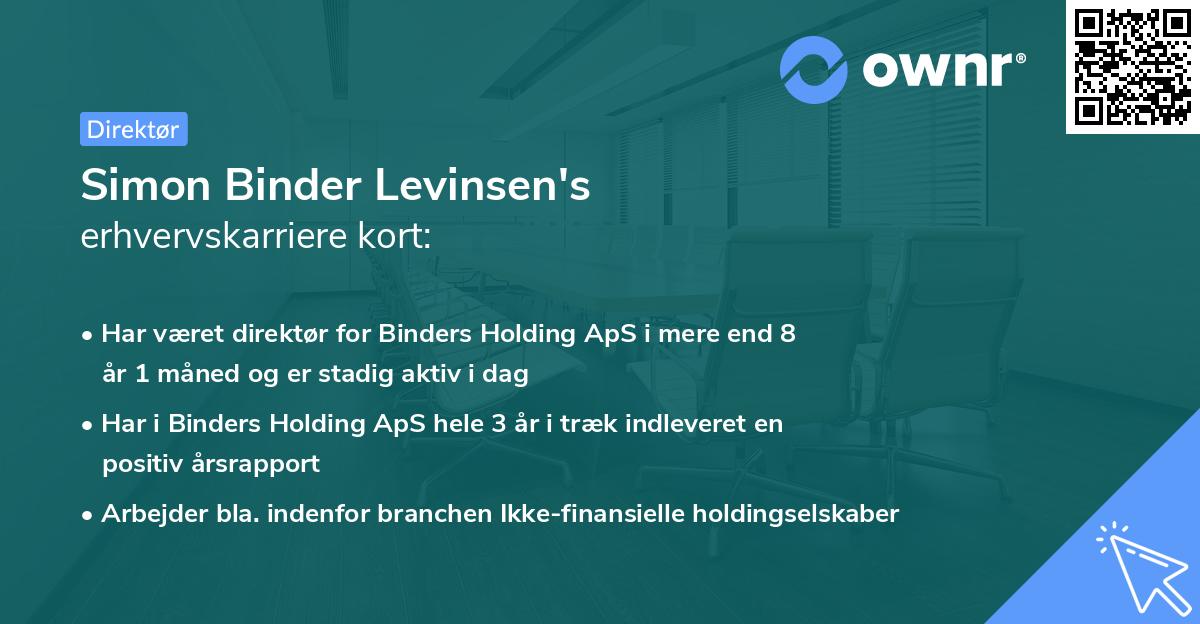 ownr®

Direktør

Simon Binder Levinsen's
erhvervskarriere kort:

• Har været direktør for Binders Holding ApS i mere end 8 år 1 måned og er stadig aktiv i dag

• Har i Binders Holding ApS hele 3 år i træk indleveret en positiv årsrapport

• Arbejder bla. indenfor branchen Ikke-finansielle holdingselskaber